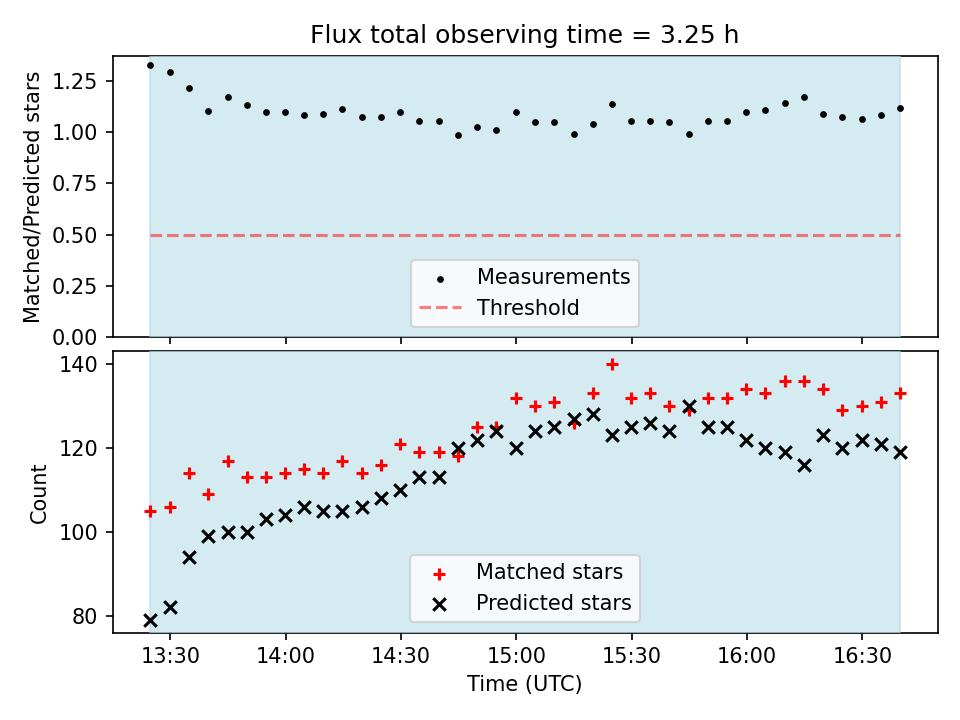 Flux total observing time = 3.25 h

Matched/Predicted stars

1.25
1.00
0.75
0.50
0.25
0.00

Measurements
Threshold

Count

140
120
100
80

Matched stars
Predicted stars

13:30
14:00
14:30
15:00
15:30
16:00
16:30

Time (UTC)